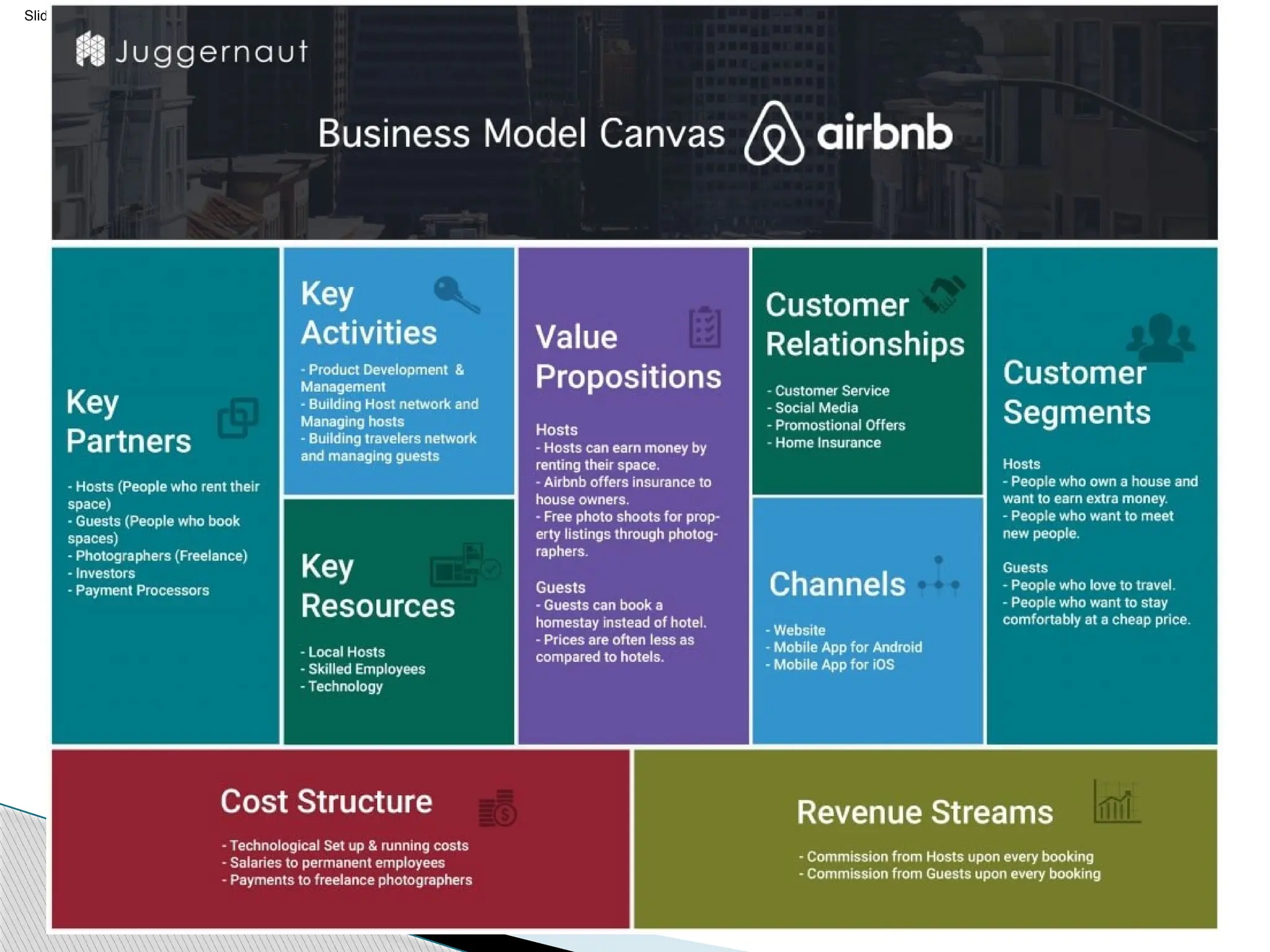 Slid

Juggernaut

Business Model Canvas airbnb

Key Partners

- Hosts (People who rent their space)
- Guests (People who book spaces)
- Photographers (Freelance)
- Investors
- Payment Processors

Key Activities

- Product Development & Management
- Building Host network and Managing hosts
- Building travelers network and managing guests

Key Resources

- Local Hosts
- Skilled Employees
- Technology

Value Propositions

Hosts
- Hosts can earn money by renting their space.
- Airbnb offers insurance to house owners.
- Free photo shoots for property listings through photographers.

Guests
- Guests can book a homestay instead of hotel.
- Prices are often less as compared to hotels.

Customer Relationships

- Customer Service
- Social Media
- Promostional Offers
- Home Insurance

Channels

- Website
- Mobile App for Android
- Mobile App for iOS

Customer Segments

Hosts
- People who own a house and want to earn extra money.
- People who want to meet new people.

Guests
- People who love to travel.
- People who want to stay comfortably at a cheap price.

Cost Structure

- Technological Set up & running costs
- Salaries to permanent employees
- Payments to freelance photographers

Revenue Streams

- Commission from Hosts upon every booking
- Commission from Guests upon every booking